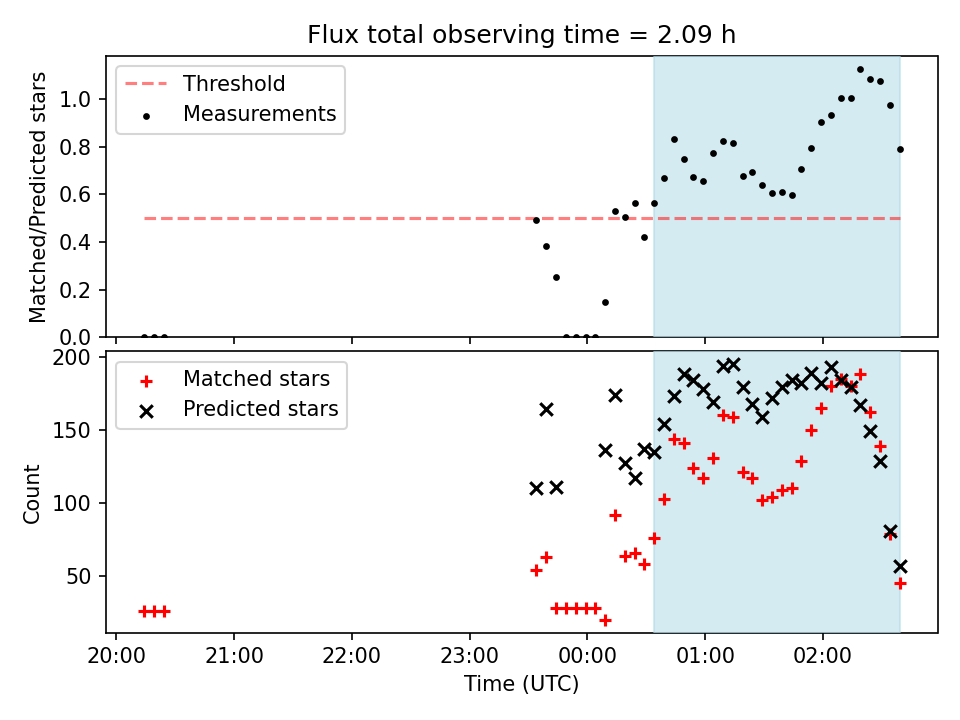 Flux total observing time = 2.09 h

Threshold
Measurements

Matched/Predicted stars

1.0
0.8
0.6
0.4
0.2
0.0

Matched stars
Predicted stars

Count

200
150
100
50

20:00
21:00
22:00
23:00
00:00
01:00
02:00

Time (UTC)